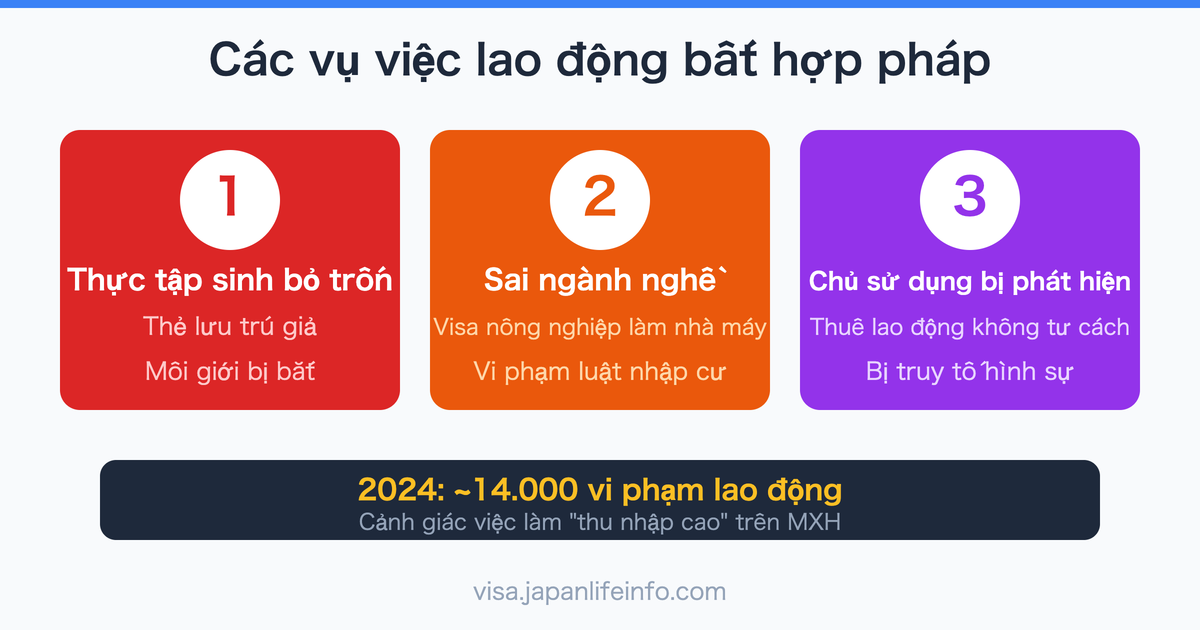 Các vụ việc lao động bất hợp pháp

1
Thực tập sinh bỏ trốn
Thẻ lưu trú giả
Môi giới bị bắt

2
Sai ngành nghề
Visa nông nghiệp làm nhà máy
Vi phạm luật nhập cư

3
Chủ sử dụng bị phát hiện
Thuê lao động không tư cách
Bị truy tố hình sự

2024: ~14.000 vi phạm lao động
Cảnh giác việc làm "thu nhập cao" trên MXH

visa.japanlifeinfo.com